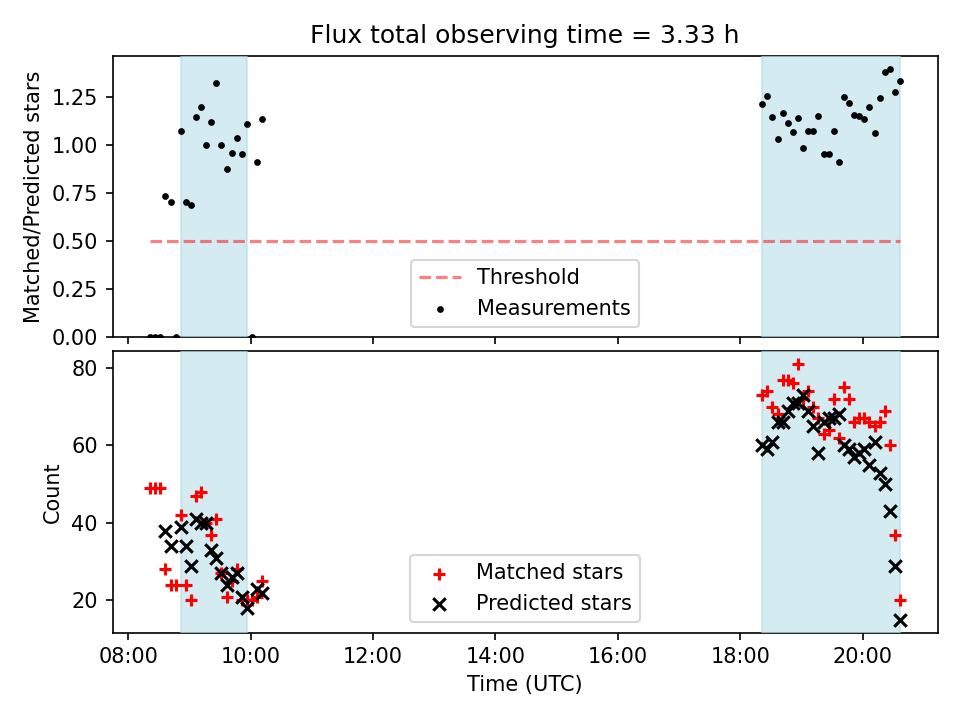 Flux total observing time = 3.33 h

Matched/Predicted stars

1.25
1.00
0.75
0.50
0.25
0.00

Threshold
Measurements

Count

80
60
40
20

Matched stars
Predicted stars

08:00 10:00 12:00 14:00 16:00 18:00 20:00

Time (UTC)